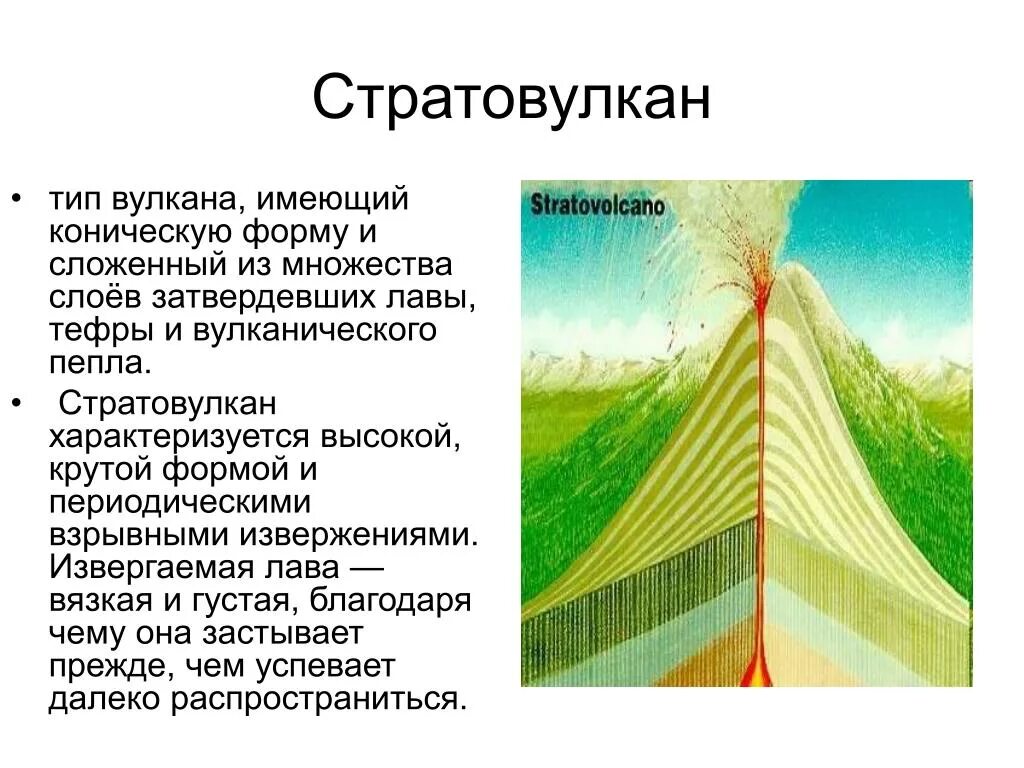 Стратовулкан

• тип вулкана, имеющий коническую форму и сложенный из множества слоёв затвердевших лавы, тефры и вулканического пепла.

• Стратовулкан характеризуется высокой, крутой формой и периодическими взрывными извержениями. Извергаемая лава — вязкая и густая, благодаря чему она застывает прежде, чем успевает далеко распространиться.

Stratovolcano